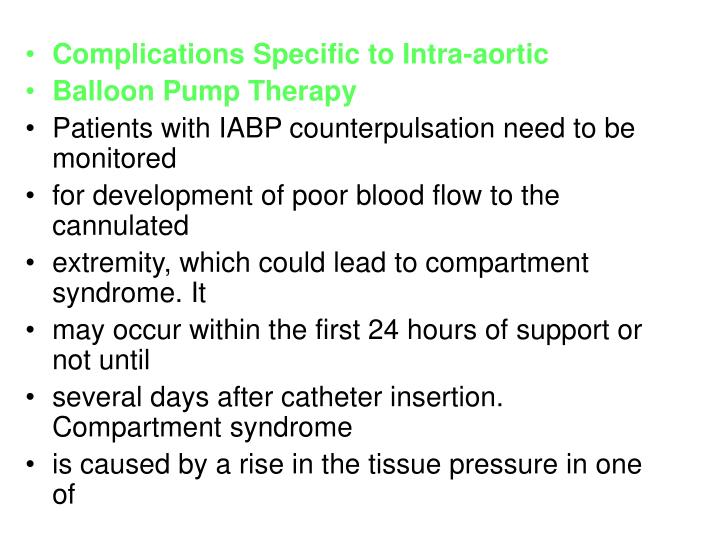 • Complications Specific to Intra-aortic
• Balloon Pump Therapy
• Patients with IABP counterpulsation need to be monitored
• for development of poor blood flow to the cannulated
• extremity, which could lead to compartment syndrome. It
• may occur within the first 24 hours of support or not until
• several days after catheter insertion. Compartment syndrome
• is caused by a rise in the tissue pressure in one of